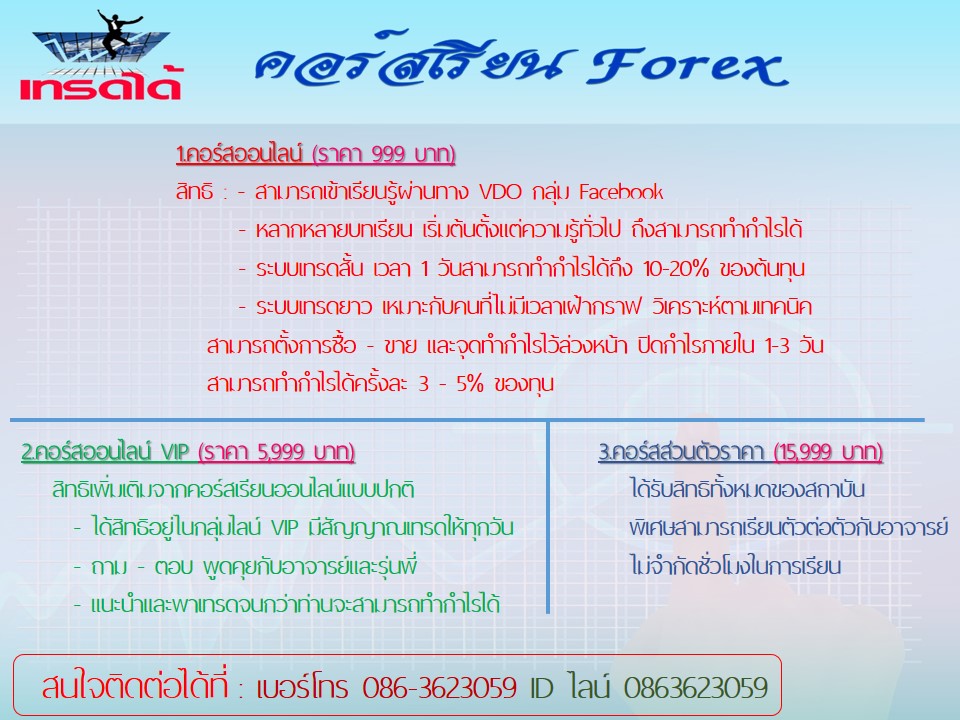 เทรดได้

คอร์สเรียน Forex

1.คอร์สออนไลน์ (ราคา 999 บาท)

สิทธิ : - สามารถเข้าเรียนรู้ผ่านทาง VDO กลุ่ม Facebook

- หลากหลายบทเรียน เริ่มต้นตั้งแต่ความรู้ทั่วไป ถึงสามารถทำกำไรได้

- ระบบเทรดสั้น เวลา 1 วันสามารถทำกำไรได้ถึง 10-20% ของต้นทุน

- ระบบเทรดยาว เหมาะกับคนที่ไม่มีเวลาเฝ้ากราฟ วิเคราะห์ตามเทคนิค สามารถตั้งการซื้อ - ขาย และจุดทำกำไรไว้ล่วงหน้า ปิดกำไรภายใน 1-3 วัน สามารถทำกำไรได้ครั้งละ 3 - 5% ของทุน

2.คอร์สออนไลน์ VIP (ราคา 5,999 บาท)

สิทธิเพิ่มเติมจากคอร์สเรียนออนไลน์แบบปกติ

- ได้สิทธิอยู่ในกลุ่มไลน์ VIP มีสัญญาณเทรดให้ทุกวัน

- ถาม - ตอบ พูดคุยกับอาจารย์และรุ่นพี่

- แนะนำและพาเทรดจนกว่าท่านจะสามารถทำกำไรได้

3.คอร์สส่วนตัวราคา (15,999 บาท)

ได้รับสิทธิทั้งหมดของสถาบัน

พิเศษสามารถเรียนตัวต่อตัวกับอาจารย์

ไม่จำกัดชั่วโมงในการเรียน

สนใจติดต่อได้ที่ : เบอร์โทร 086-3623059 ID ไลน์ 0863623059